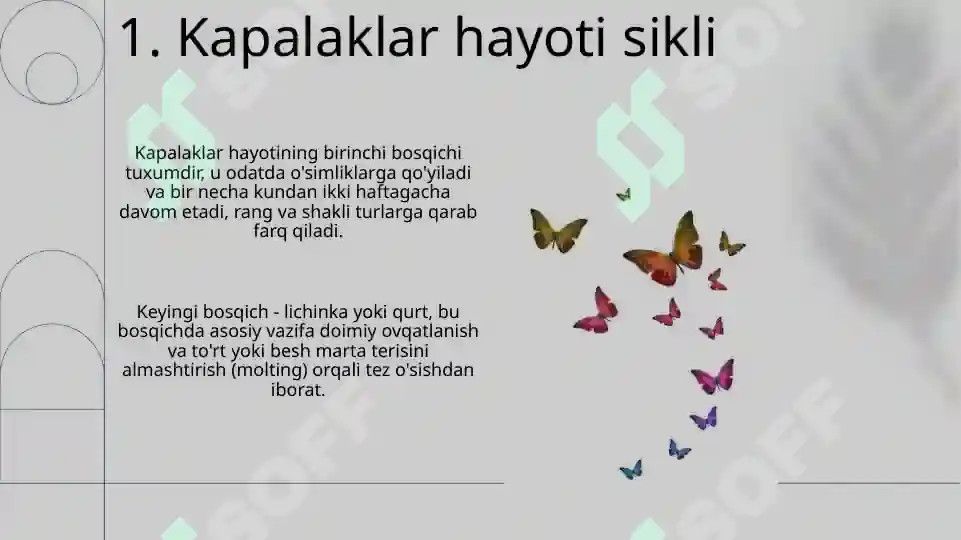 1. Kapalaklar hayoti sikli

Kapalaklar hayotining birinchi bosqichi tuxumdir, u odatda o'simliklarga qo'yiladi va bir necha kundan ikki haftagacha davom etadi, rang va shakli turlarga qarab farq qiladi.

Keyingi bosqich - lichinka yoki qurt, bu bosqichda asosiy vazifa doimiy ovqatlanish va to'rt yoki besh marta terisini almashtirish (molting) orqali tez o'sishdan iborat.

SOFF
SOFF
SOFF